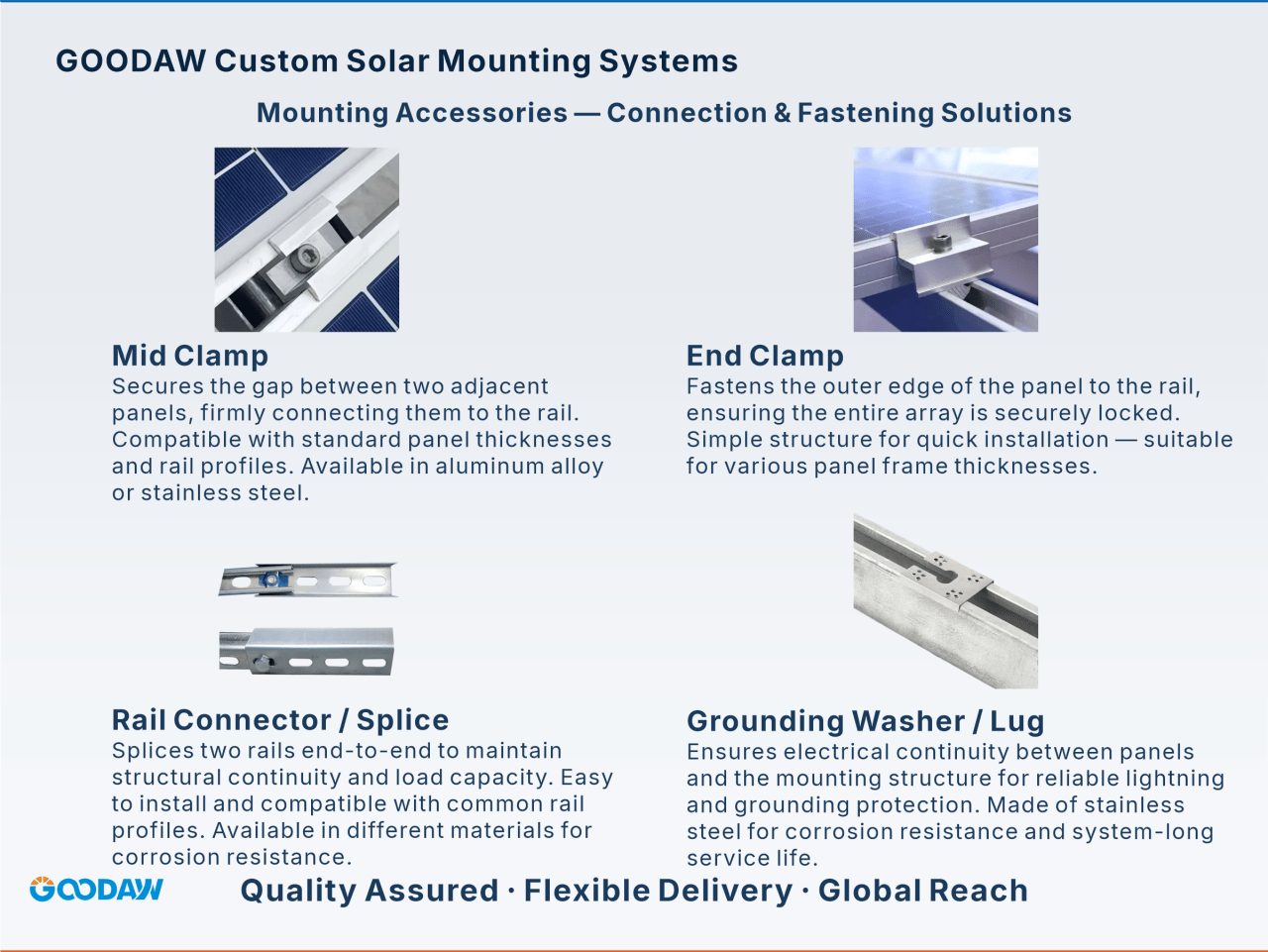 GOODAW Custom Solar Mounting Systems

Mounting Accessories — Connection & Fastening Solutions

Mid Clamp
Secures the gap between two adjacent panels, firmly connecting them to the rail. Compatible with standard panel thicknesses and rail profiles. Available in aluminum alloy or stainless steel.

End Clamp
Fastens the outer edge of the panel to the rail, ensuring the entire array is securely locked. Simple structure for quick installation — suitable for various panel frame thicknesses.

Rail Connector / Splice
Splices two rails end-to-end to maintain structural continuity and load capacity. Easy to install and compatible with common rail profiles. Available in different materials for corrosion resistance.

Grounding Washer / Lug
Ensures electrical continuity between panels and the mounting structure for reliable lightning and grounding protection. Made of stainless steel for corrosion resistance and system-long service life.

GOODAW

Quality Assured · Flexible Delivery · Global Reach